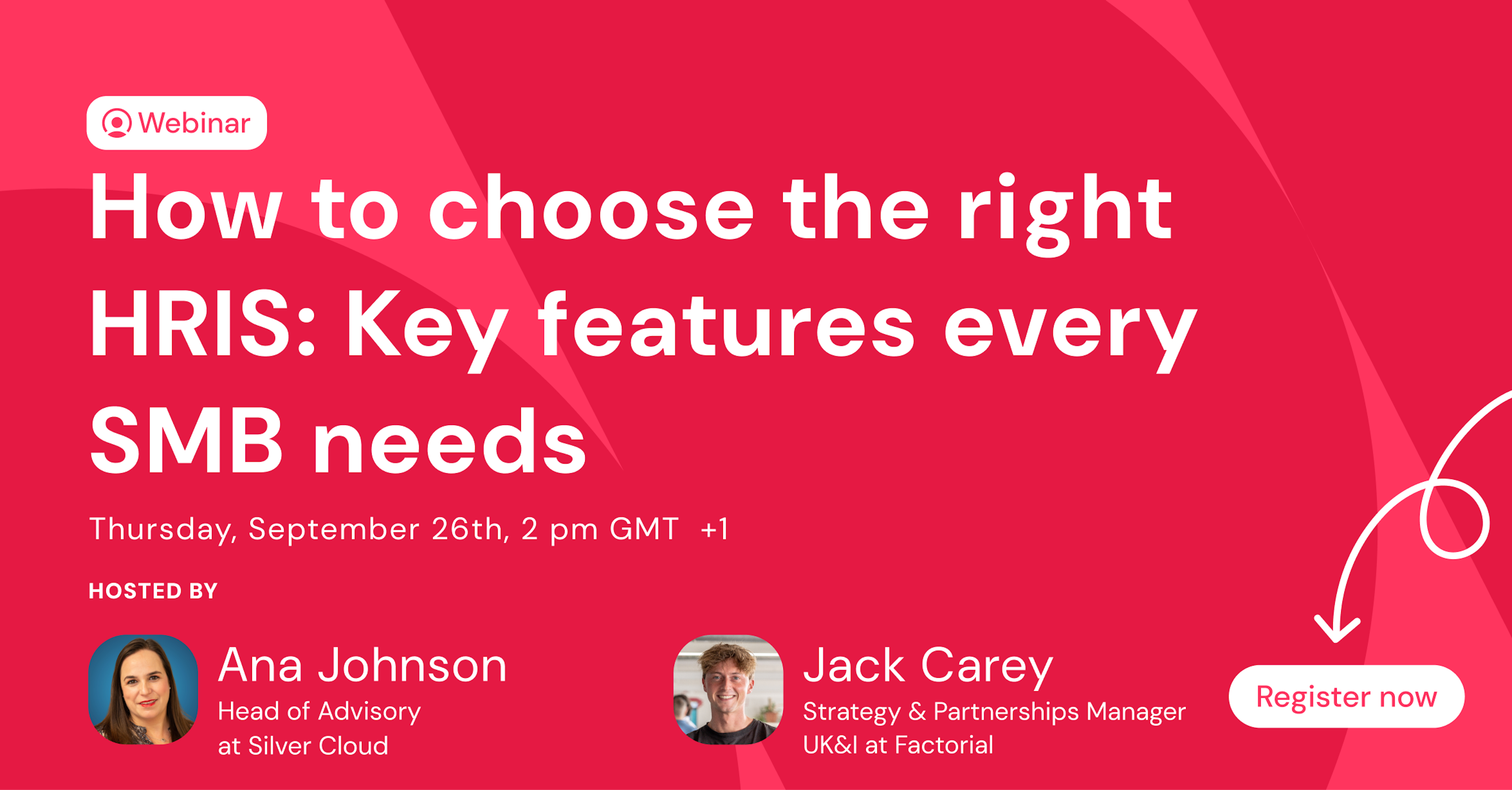 Webinar

How to choose the right HRIS: Key features every SMB needs

Thursday, September 26th, 2 pm GMT +1

HOSTED BY

Ana Johnson
Head of Advisory at Silver Cloud

Jack Carey
Strategy & Partnerships Manager UK&I at Factorial

Register now